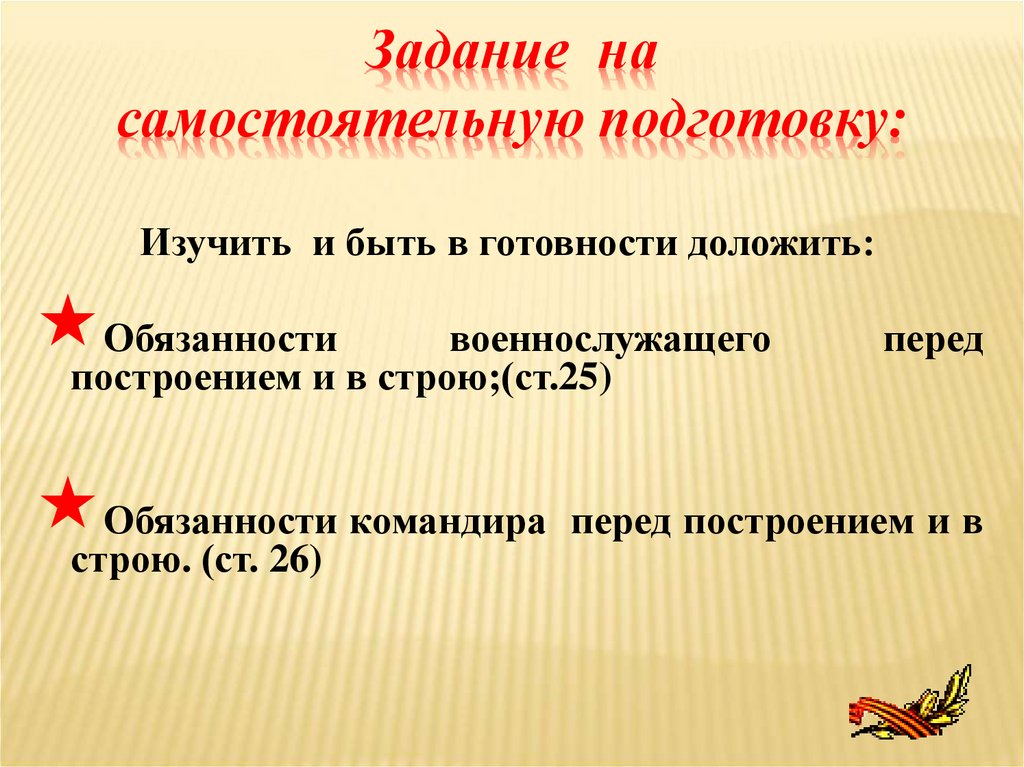 Задание на самостоятельную подготовку:

Изучить и быть в готовности доложить:

Обязанности военнослужащего перед построением и в строю;(ст.25)

Обязанности командира перед построением и в строю. (ст. 26)